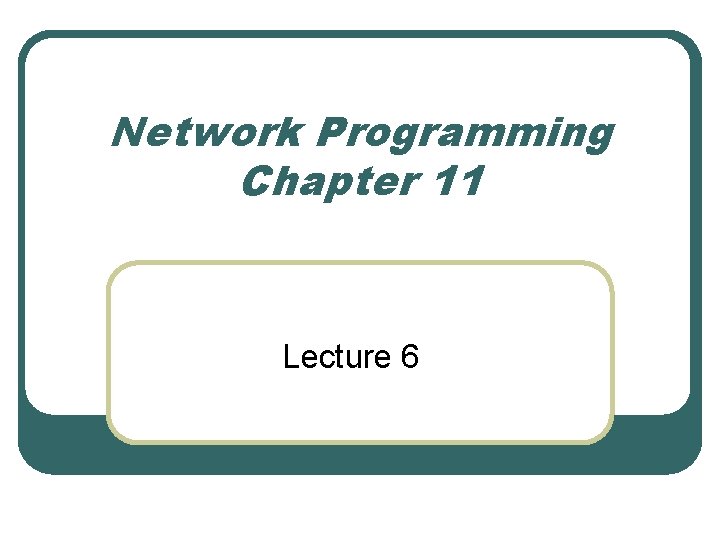 Network Programming
Chapter 11

Lecture 6